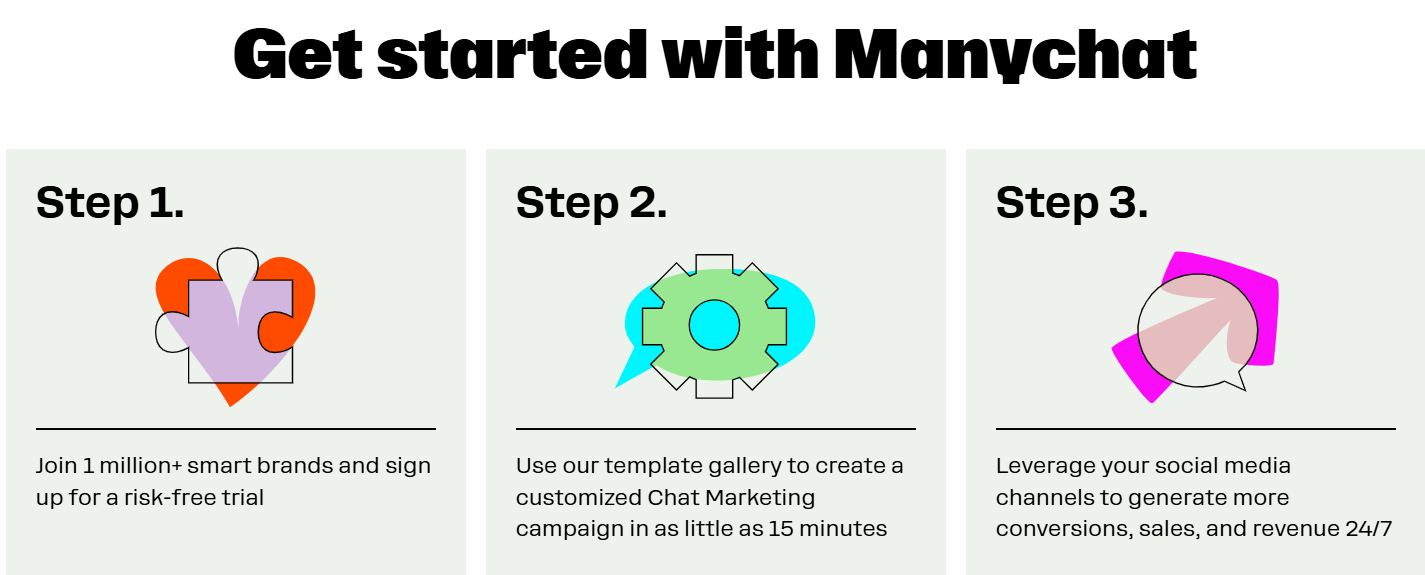 Get started with Manychat

Step 1.

Join 1 million+ smart brands and sign up for a risk-free trial

Step 2.

Use our template gallery to create a customized Chat Marketing campaign in as little as 15 minutes

Step 3.

Leverage your social media channels to generate more conversions, sales, and revenue 24/7